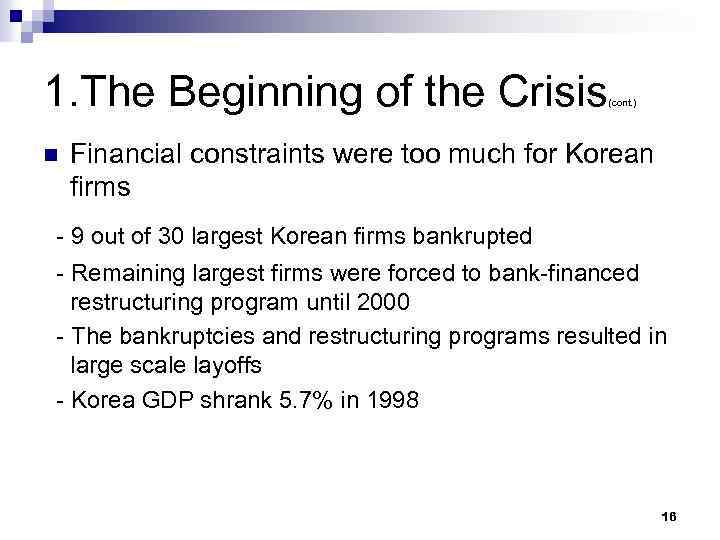 1.The Beginning of the Crisis(cont.)

Financial constraints were too much for Korean firms

- 9 out of 30 largest Korean firms bankrupted

- Remaining largest firms were forced to bank-financed restructuring program until 2000

- The bankruptcies and restructuring programs resulted in large scale layoffs

- Korea GDP shrank 5.7% in 1998

16